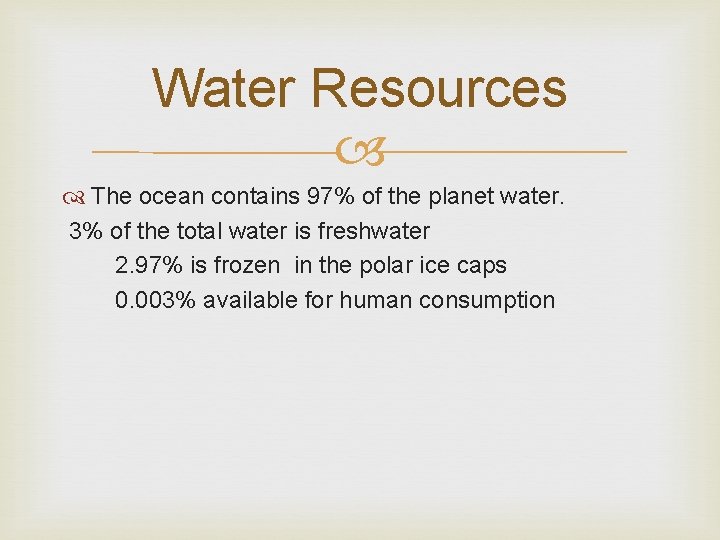 Water Resources

The ocean contains 97% of the planet water.
3% of the total water is freshwater
2.97% is frozen in the polar ice caps
0.003% available for human consumption